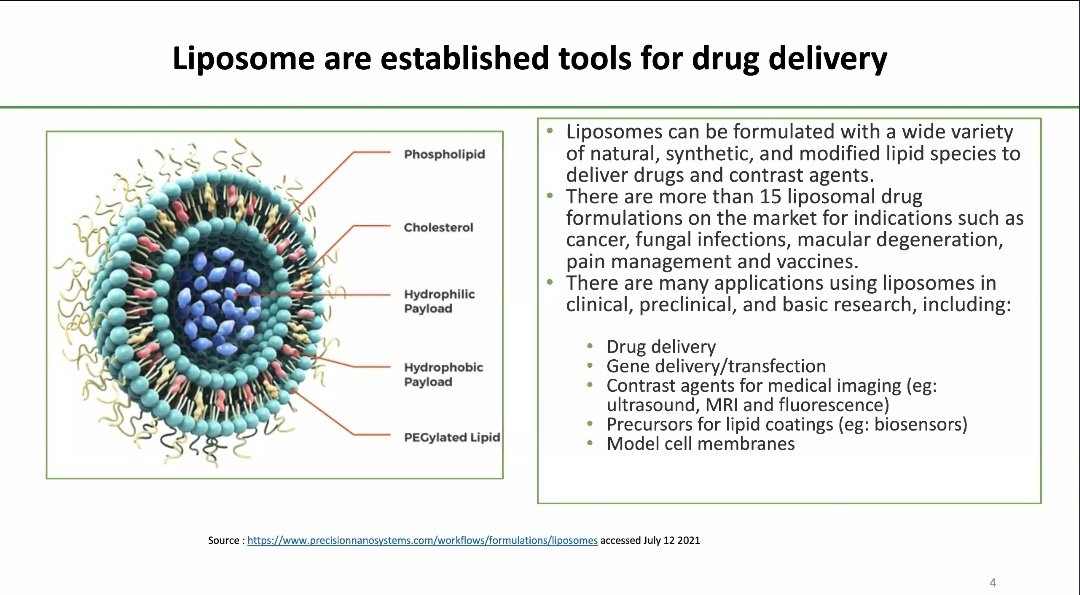 Liposome are established tools for drug delivery

Phospholipid

Cholesterol

Hydrophilic Payload

Hydrophobic Payload

PEGylated Lipid

• Liposomes can be formulated with a wide variety of natural, synthetic, and modified lipid species to deliver drugs and contrast agents.
• There are more than 15 liposomal drug formulations on the market for indications such as cancer, fungal infections, macular degeneration, pain management and vaccines.
• There are many applications using liposomes in clinical, preclinical, and basic research, including:

• Drug delivery
• Gene delivery/transfection
• Contrast agents for medical imaging (eg: ultrasound, MRI and fluorescence)
• Precursors for lipid coatings (eg: biosensors)
• Model cell membranes

Source : https://www.precisionnanosystems.com/workflows/formulations/liposomes accessed July 12 2021

4